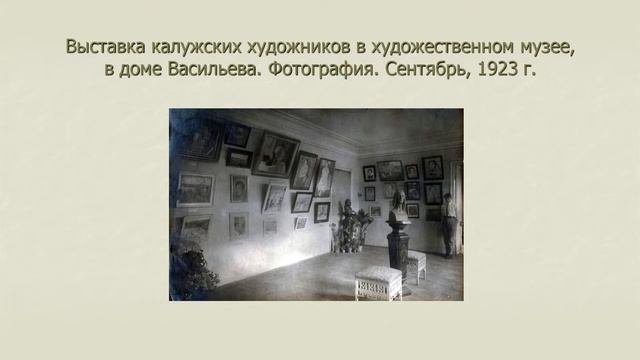 Выставка калужских художников в художественном музее, в доме Васильева. Фотография. Сентябрь, 1923 г.